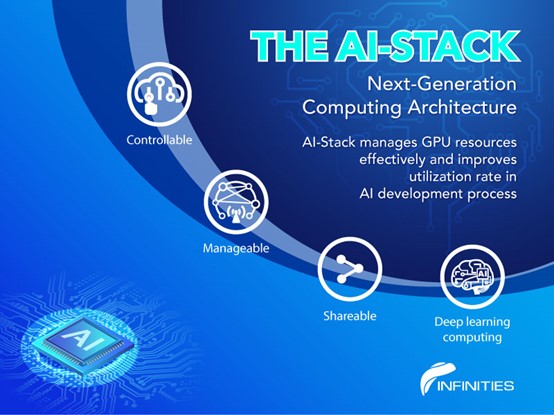 THE AI-STACK

Next-Generation Computing Architecture

AI-Stack manages GPU resources effectively and improves utilization rate in AI development process

Controllable

Manageable

Shareable

AI

Deep learning computing

AI

INFINITIES